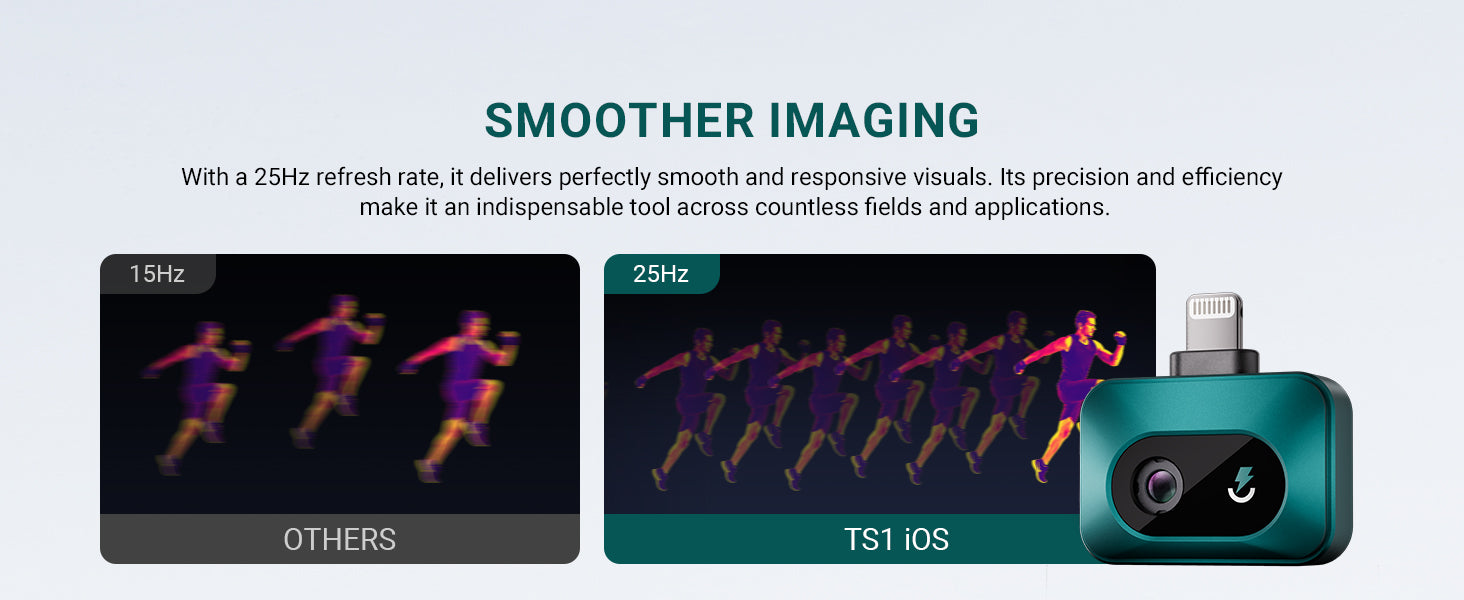 SMOOTHER IMAGING

With a 25Hz refresh rate, it delivers perfectly smooth and responsive visuals. Its precision and efficiency make it an indispensable tool across countless fields and applications.

15Hz

OTHERS

25Hz

TS1 iOS